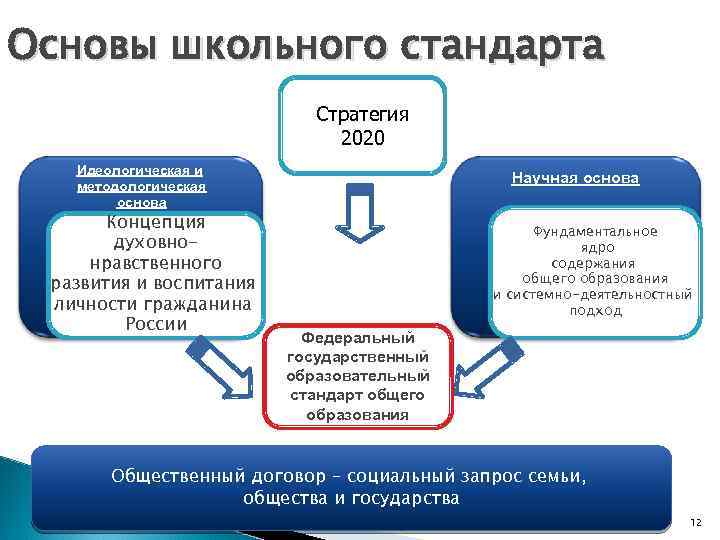 Основы школьного стандарта

Стратегия 2020

Идеологическая и методологическая основа

Концепция духовно-нравственного развития и воспитания личности гражданина России

Научная основа

Фундаментальное ядро содержания общего образования и системно-деятельностный подход

Федеральный государственный образовательный стандарт общего образования

Общественный договор – социальный запрос семьи, общества и государства

12